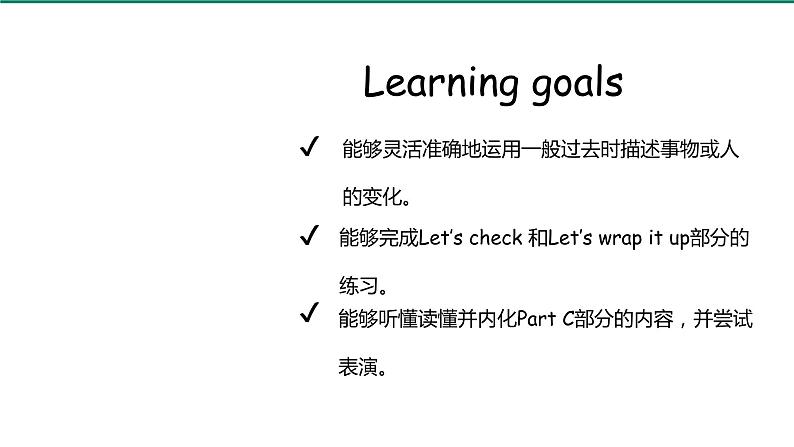 Learning goals

✓ 能够灵活准确地运用一般过去时描述事物或人的变化。

✓ 能够完成Let's check 和Let's wrap it up部分的练习。

✓ 能够听懂读懂并内化Part C部分的内容，并尝试表演。